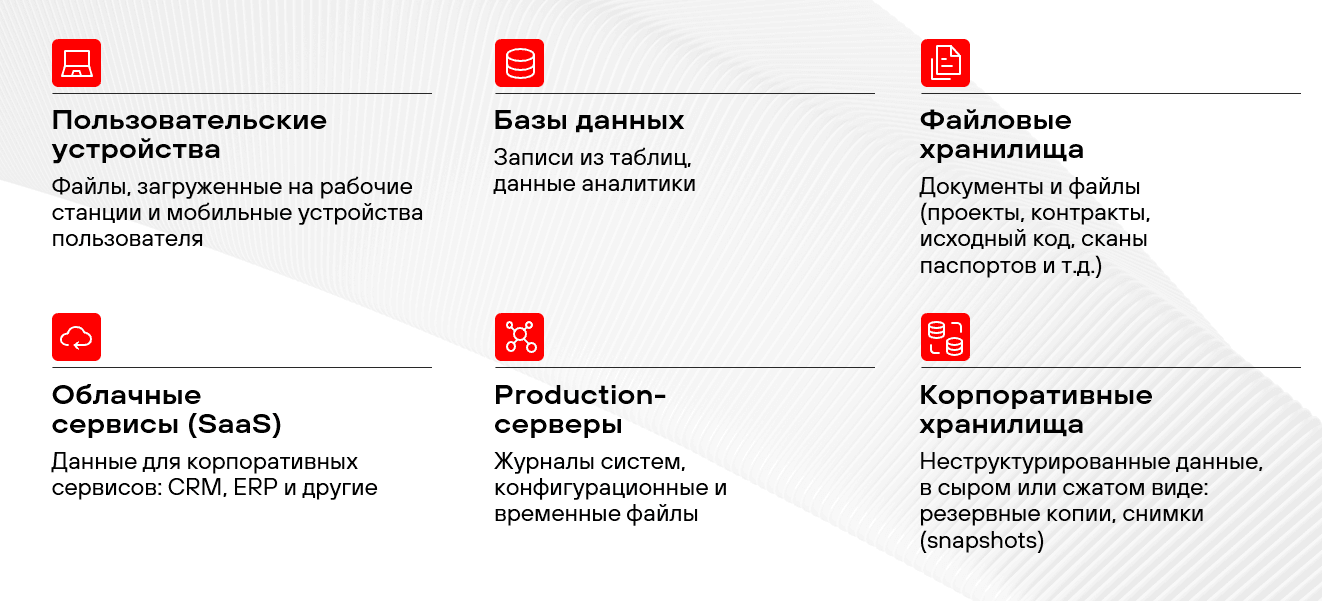 Пользовательские устройства

Файлы, загруженные на рабочие станции и мобильные устройства пользователя

Базы данных

Записи из таблиц, данные аналитики

Файловые хранилища

Документы и файлы (проекты, контракты, исходный код, сканы паспортов и т.д.)

Облачные сервисы (SaaS)

Данные для корпоративных сервисов: CRM, ERP и другие

Production-серверы

Журналы систем, конфигурационные и временные файлы

Корпоративные хранилища

Неструктурированные данные, в сыром или сжатом виде: резервные копии, снимки (snapshots)